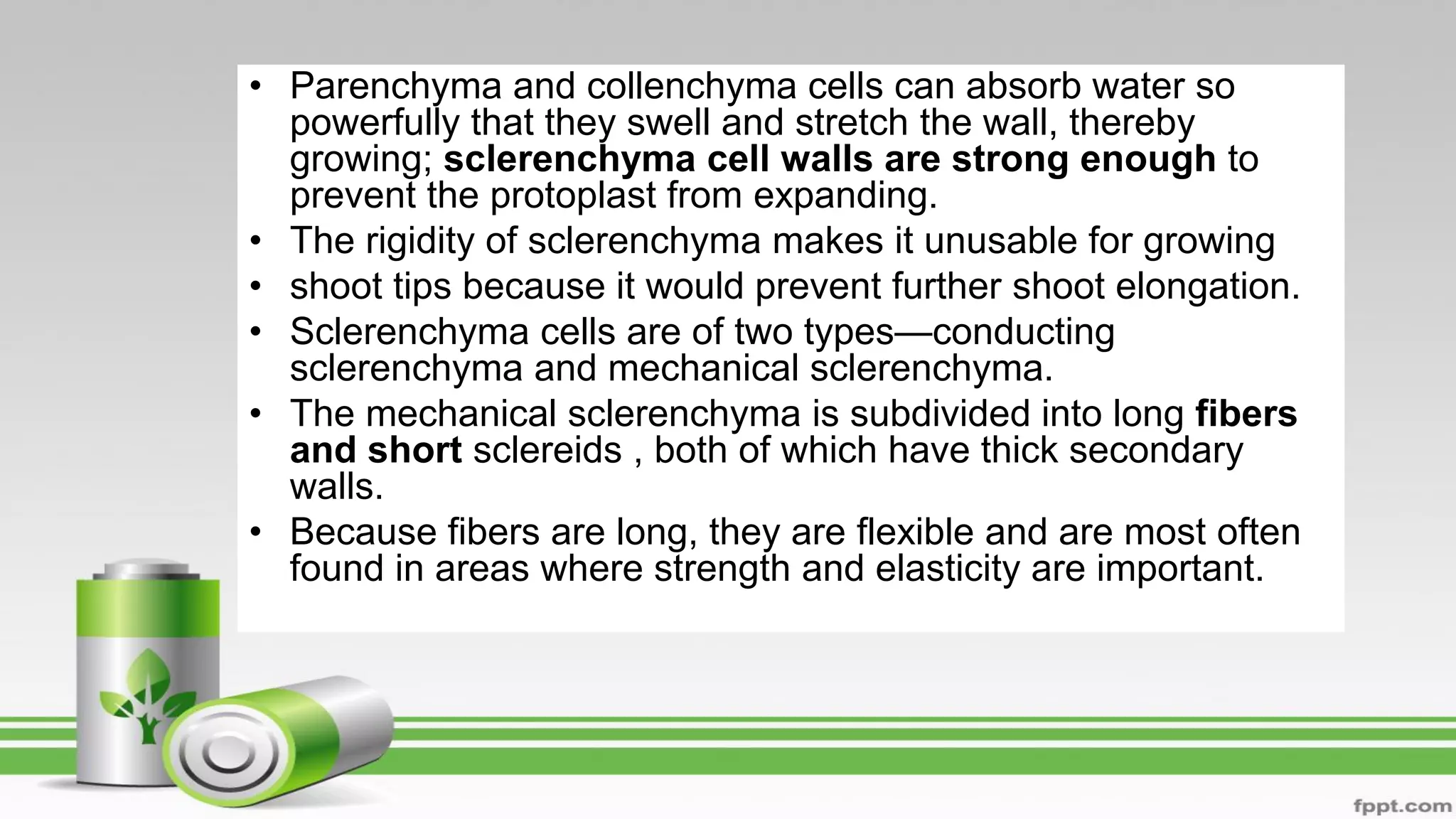 • Parenchyma and collenchyma cells can absorb water so powerfully that they swell and stretch the wall, thereby growing; sclerenchyma cell walls are strong enough to prevent the protoplast from expanding.

• The rigidity of sclerenchyma makes it unusable for growing

• shoot tips because it would prevent further shoot elongation.

• Sclerenchyma cells are of two types—conducting sclerenchyma and mechanical sclerenchyma.

• The mechanical sclerenchyma is subdivided into long fibers and short sclereids , both of which have thick secondary walls.

• Because fibers are long, they are flexible and are most often found in areas where strength and elasticity are important.

fppt.com